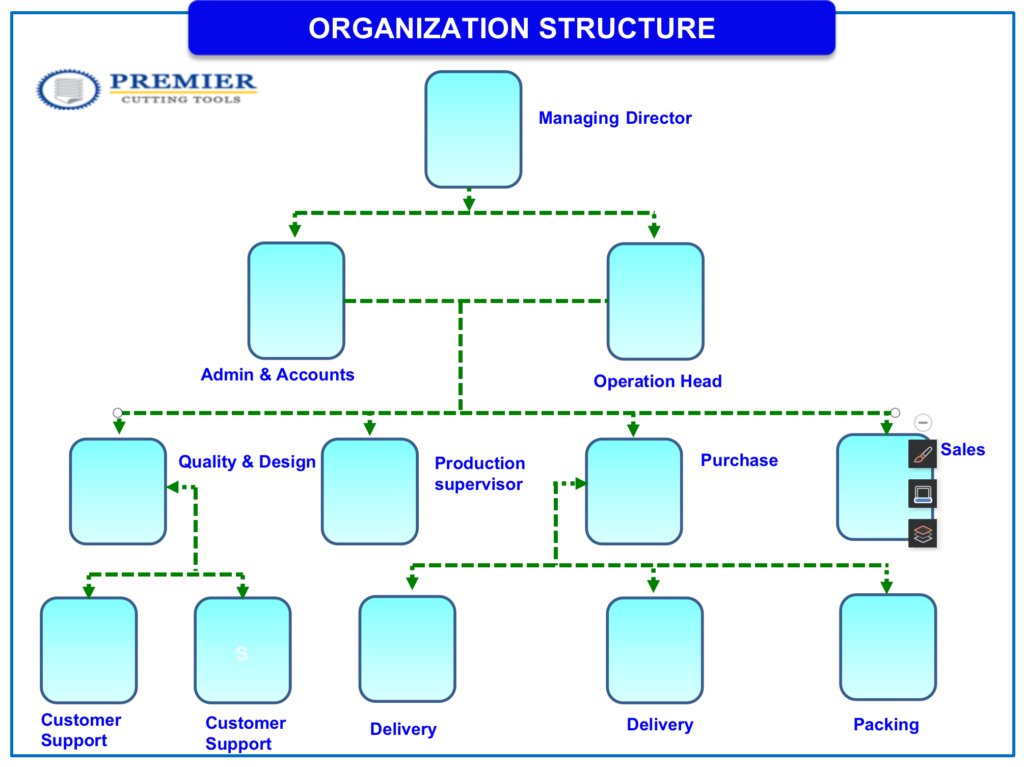 ORGANIZATION STRUCTURE

PREMIER
CUTTING TOOLS

Managing Director

Admin & Accounts

Operation Head

Quality & Design

Production supervisor

Purchase

Sales

S

Customer Support

Customer Support

Delivery

Delivery

Packing